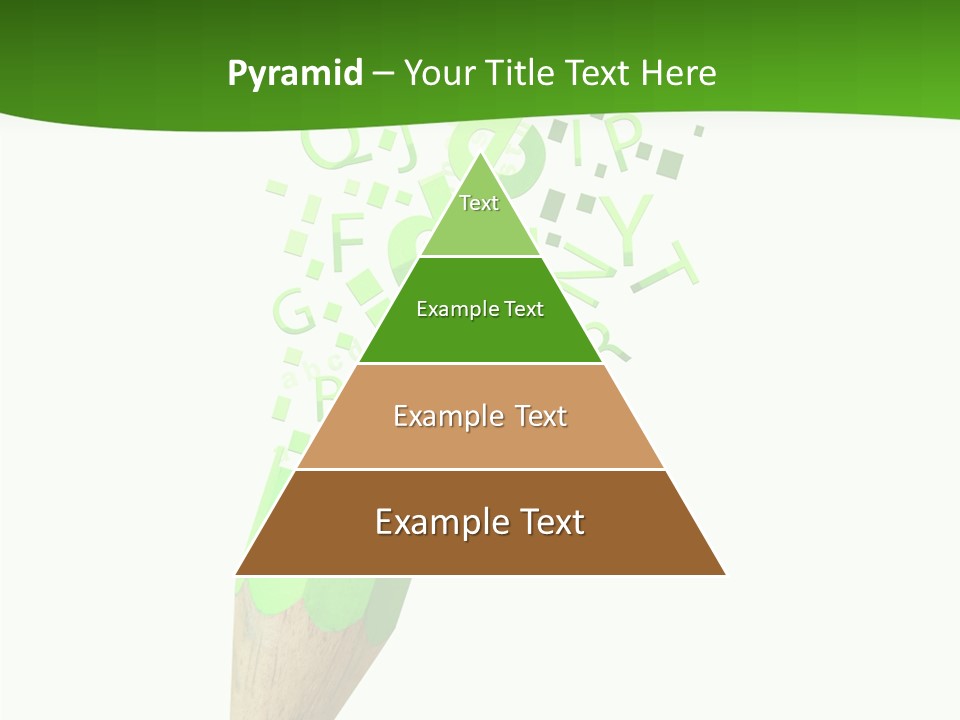 Pyramid – Your Title Text Here

Text

Example Text

Example Text

Example Text